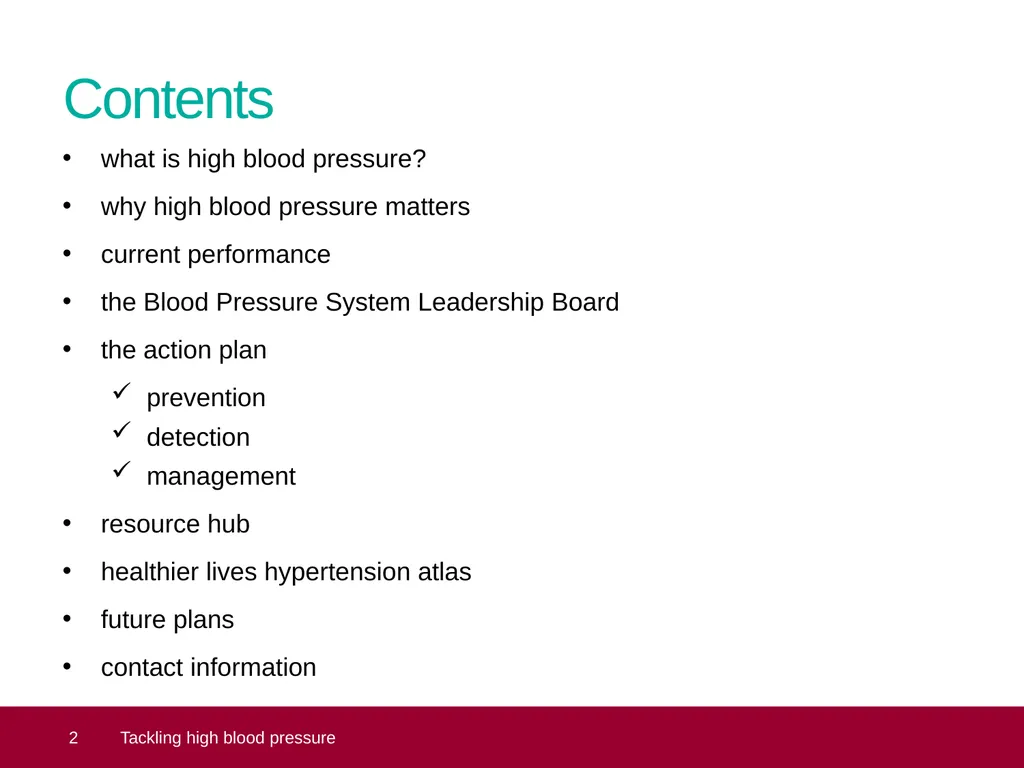 Contents

• what is high blood pressure?
• why high blood pressure matters
• current performance
• the Blood Pressure System Leadership Board
• the action plan
  ✓ prevention
  ✓ detection
  ✓ management
• resource hub
• healthier lives hypertension atlas
• future plans
• contact information

2 Tackling high blood pressure